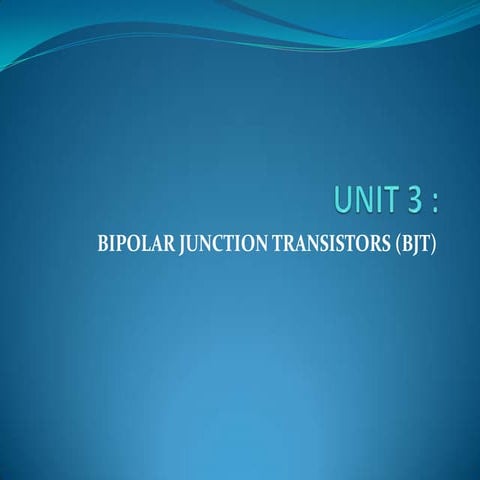 UNIT 3 :

BIPOLAR JUNCTION TRANSISTORS (BJT)